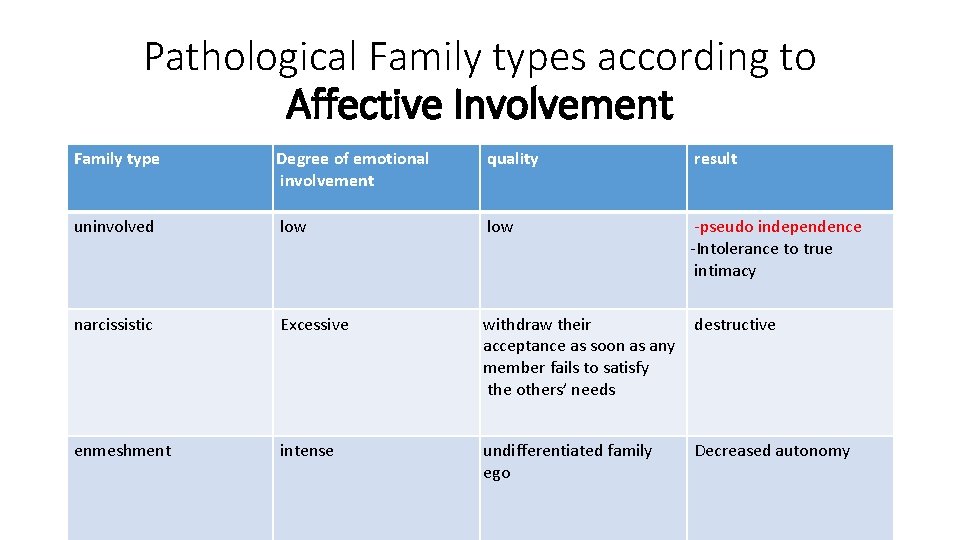 Pathological Family types according to
Affective Involvement

| Family type | Degree of emotional involvement | quality | result |
|---|---|---|---|
| uninvolved | low | low | -pseudo independence -Intolerance to true intimacy |
| narcissistic | Excessive | withdraw their acceptance as soon as any member fails to satisfy the others' needs | destructive |
| enmeshment | intense | undifferentiated family ego | Decreased autonomy |